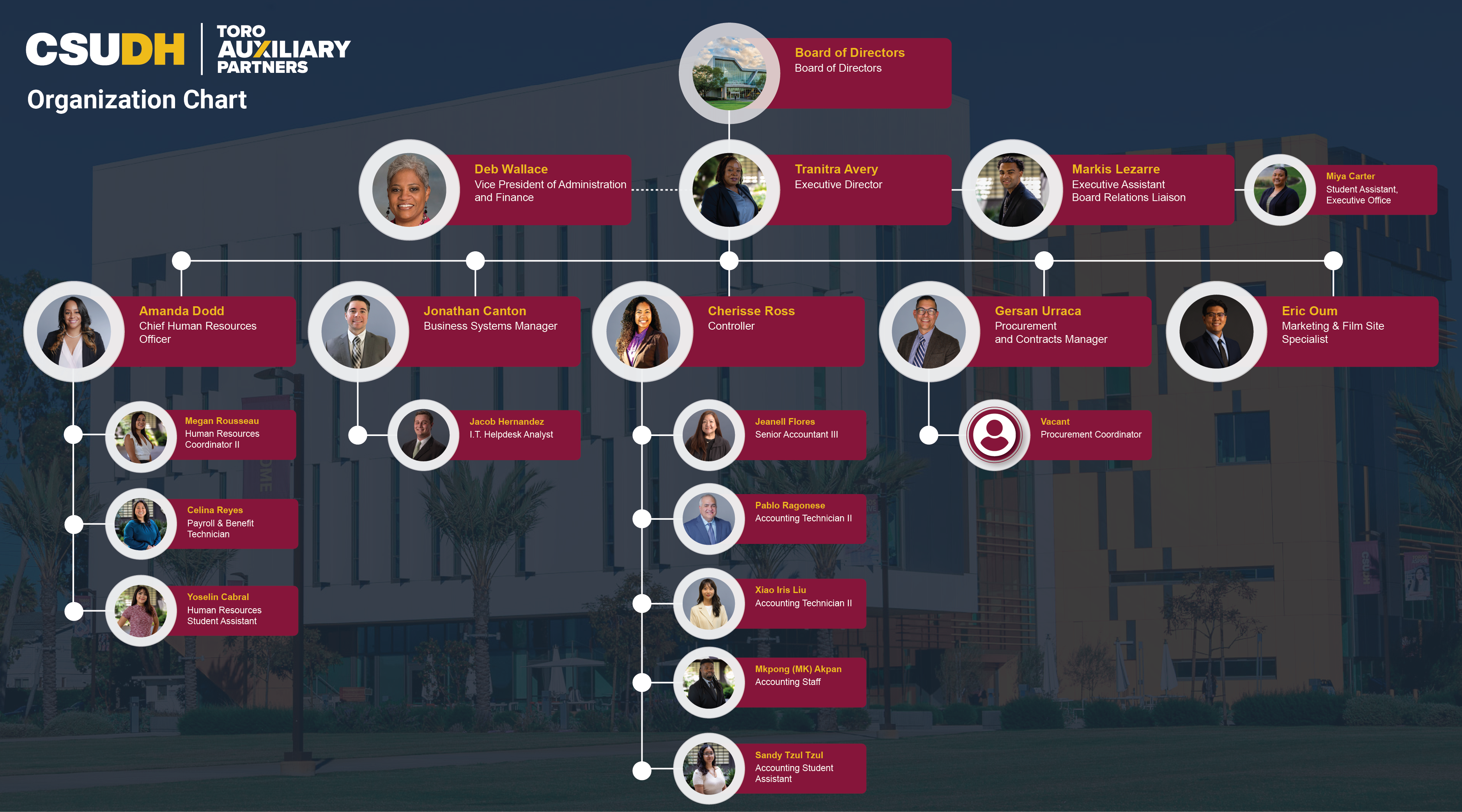 CSUDH
TORO AUXILIARY PARTNERS

Organization Chart

Board of Directors
Board of Directors

Deb Wallace
Vice President of Administration and Finance

Tranitra Avery
Executive Director

Markis Lezarre
Executive Assistant
Board Relations Liaison

Miya Carter
Student Assistant, Executive Office

Amanda Dodd
Chief Human Resources Officer

Megan Rousseau
Human Resources Coordinator II

Celina Reyes
Payroll & Benefit Technician

Yoselin Cabral
Human Resources Student Assistant

Jonathan Canton
Business Systems Manager

Jacob Hernandez
I.T. Helpdesk Analyst

Cherisse Ross
Controller

Jeanell Flores
Senior Accountant III

Pablo Ragonese
Accounting Technician II

Xiao Iris Liu
Accounting Technician II

Mkpong (MK) Akpan
Accounting Staff

Sandy Tzul Tzul
Accounting Student Assistant

Gersan Urraca
Procurement and Contracts Manager

Vacant
Procurement Coordinator

Eric Oum
Marketing & Film Site Specialist